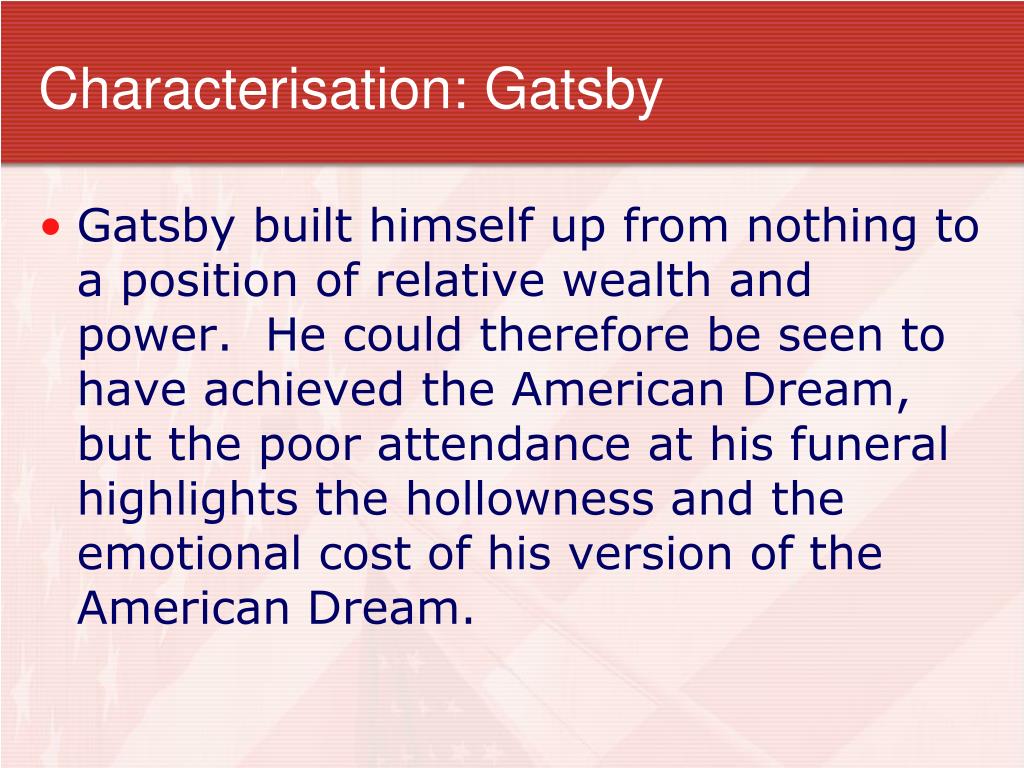 Characterisation: Gatsby

• Gatsby built himself up from nothing to a position of relative wealth and power. He could therefore be seen to have achieved the American Dream, but the poor attendance at his funeral highlights the hollowness and the emotional cost of his version of the American Dream.